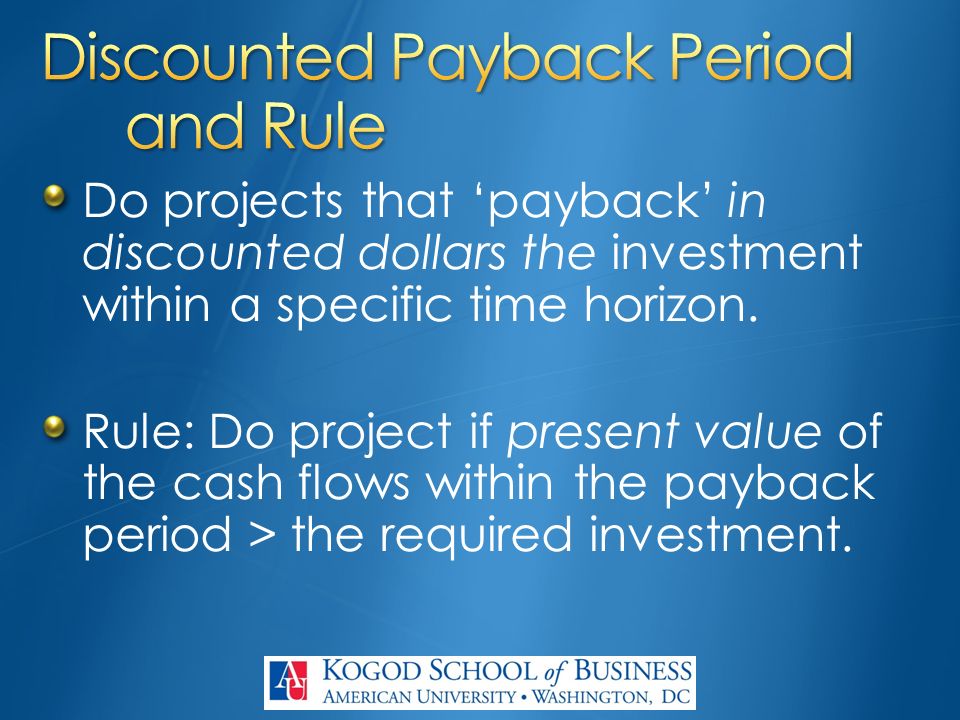 Discounted Payback Period and Rule

Do projects that ‘payback’ in discounted dollars the investment within a specific time horizon.

Rule: Do project if present value of the cash flows within the payback period > the required investment.

AU KOGOD SCHOOL of BUSINESS
AMERICAN UNIVERSITY • WASHINGTON, DC